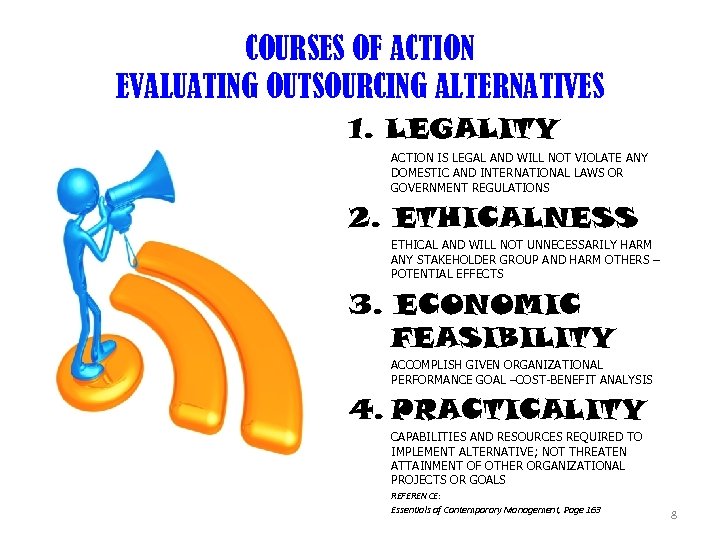 COURSES OF ACTION
EVALUATING OUTSOURCING ALTERNATIVES

1. LEGALITY

ACTION IS LEGAL AND WILL NOT VIOLATE ANY DOMESTIC AND INTERNATIONAL LAWS OR GOVERNMENT REGULATIONS

2. ETHICALNESS

ETHICAL AND WILL NOT UNNECESSARILY HARM ANY STAKEHOLDER GROUP AND HARM OTHERS – POTENTIAL EFFECTS

3. ECONOMIC FEASIBILITY

ACCOMPLISH GIVEN ORGANIZATIONAL PERFORMANCE GOAL –COST-BENEFIT ANALYSIS

4. PRACTICALITY

CAPABILITIES AND RESOURCES REQUIRED TO IMPLEMENT ALTERNATIVE; NOT THREATEN ATTAINMENT OF OTHER ORGANIZATIONAL PROJECTS OR GOALS

REFERENCE:
Essentials of Contemporary Management, Page 163

8